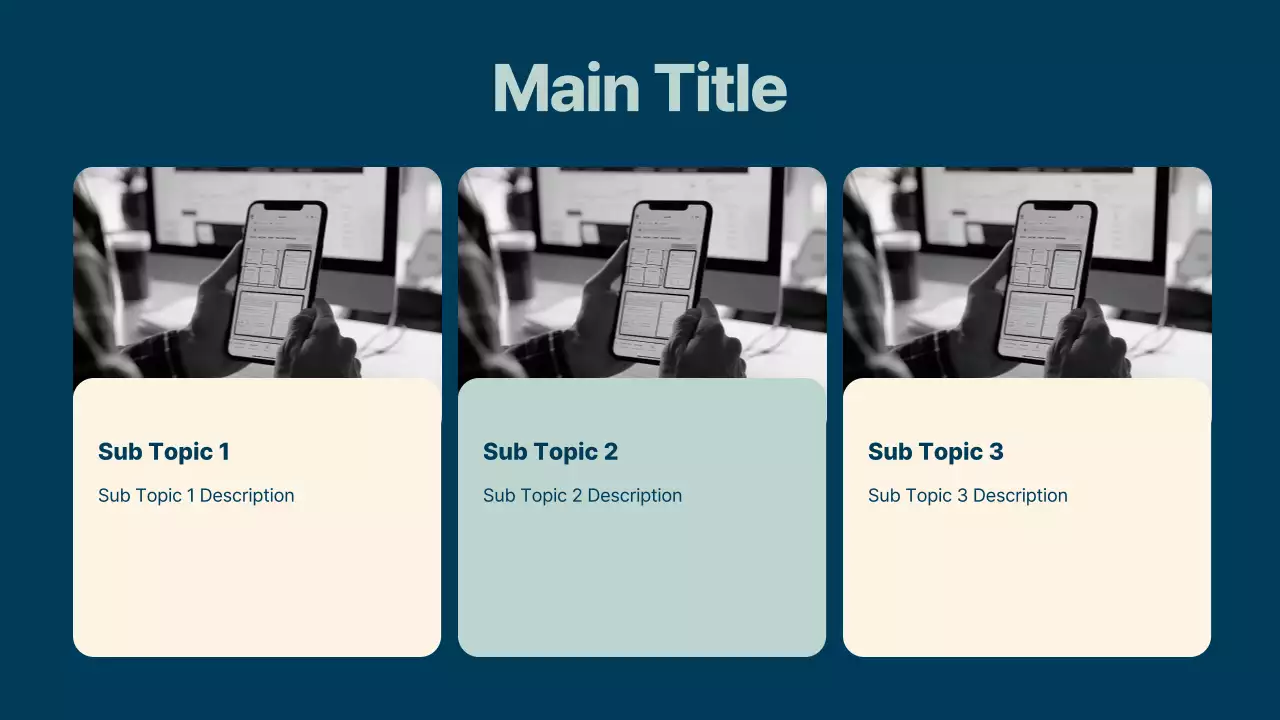 Main Title

Sub Topic 1

Sub Topic 1 Description

Sub Topic 2

Sub Topic 2 Description

Sub Topic 3

Sub Topic 3 Description